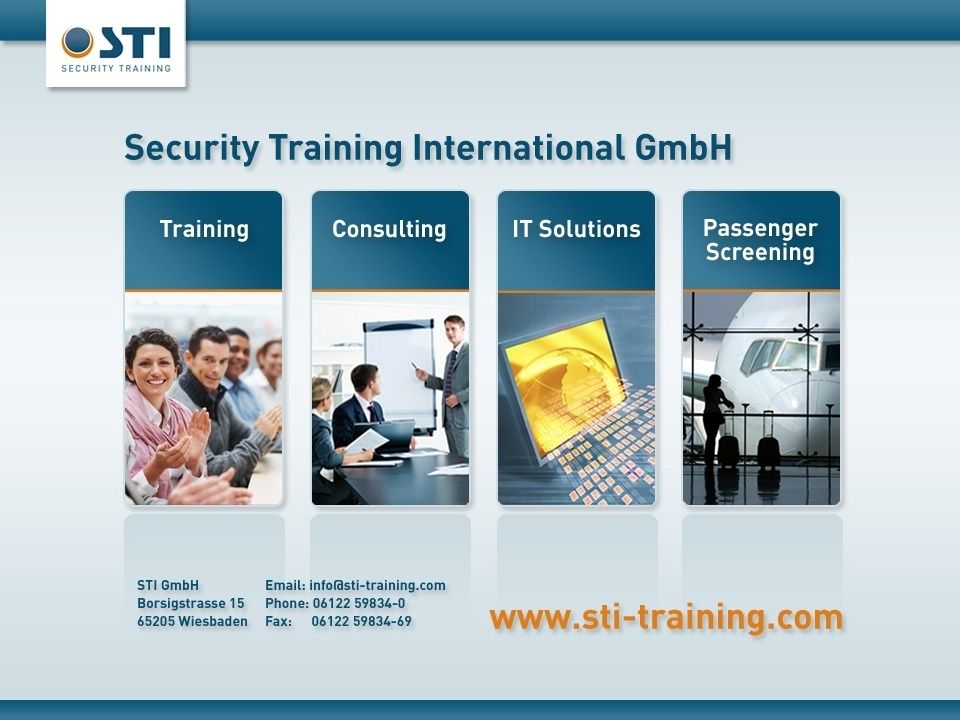 STI
SECURITY TRAINING

Security Training International GmbH

Training

Consulting

IT Solutions

Passenger Screening

STI GmbH
Borsigstrasse 15
65205 Wiesbaden

Email: info@sti-training.com
Phone: 06122 59834-0
Fax: 06122 59834-69

www.sti-training.com